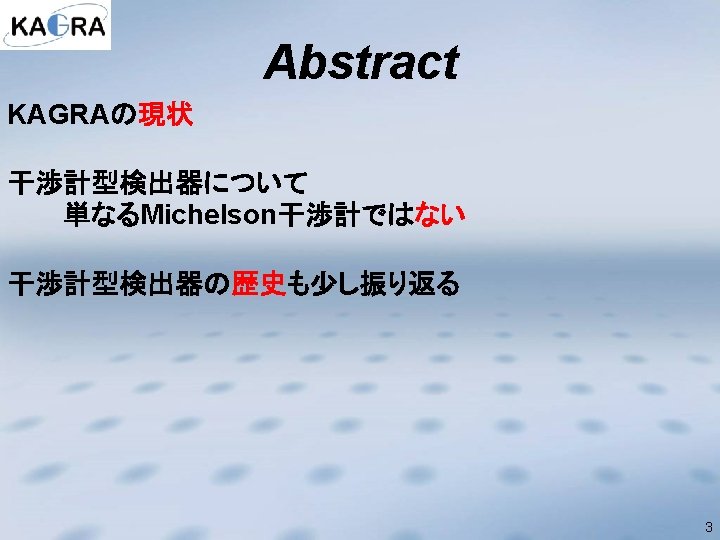 KAGRA

Abstract

KAGRAの現状

干渉計型検出器について
単なるMichelson干渉計ではない

干渉計型検出器の歴史も少し振り返る

3